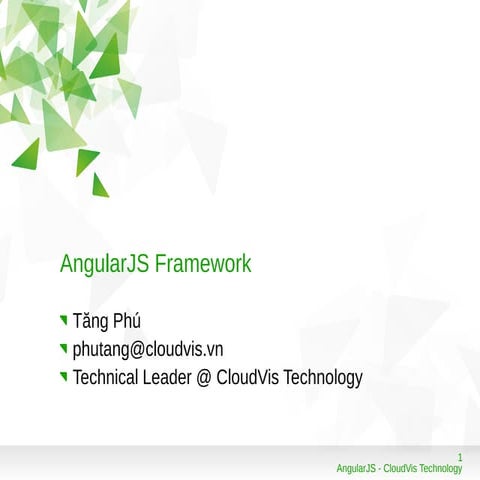 AngularJS Framework

Tăng Phú

phutang@cloudvis.vn

Technical Leader @ CloudVis Technology

1
AngularJS - CloudVis Technology